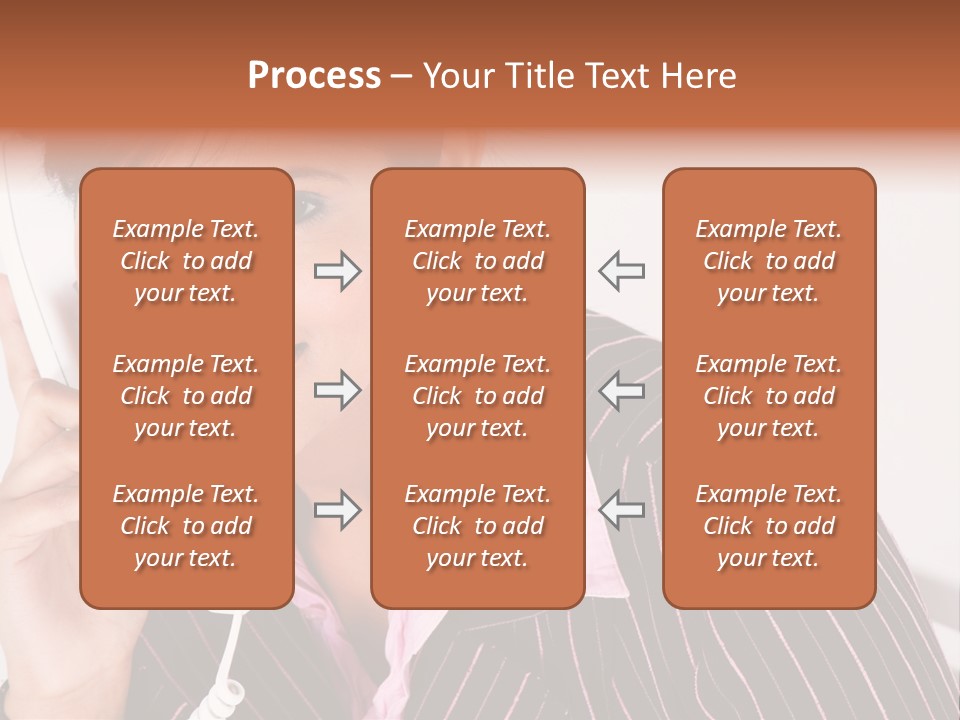 Process – Your Title Text Here

Example Text. Click to add your text.

Example Text. Click to add your text.

Example Text. Click to add your text.

Example Text. Click to add your text.

Example Text. Click to add your text.

Example Text. Click to add your text.

Example Text. Click to add your text.

Example Text. Click to add your text.

Example Text. Click to add your text.